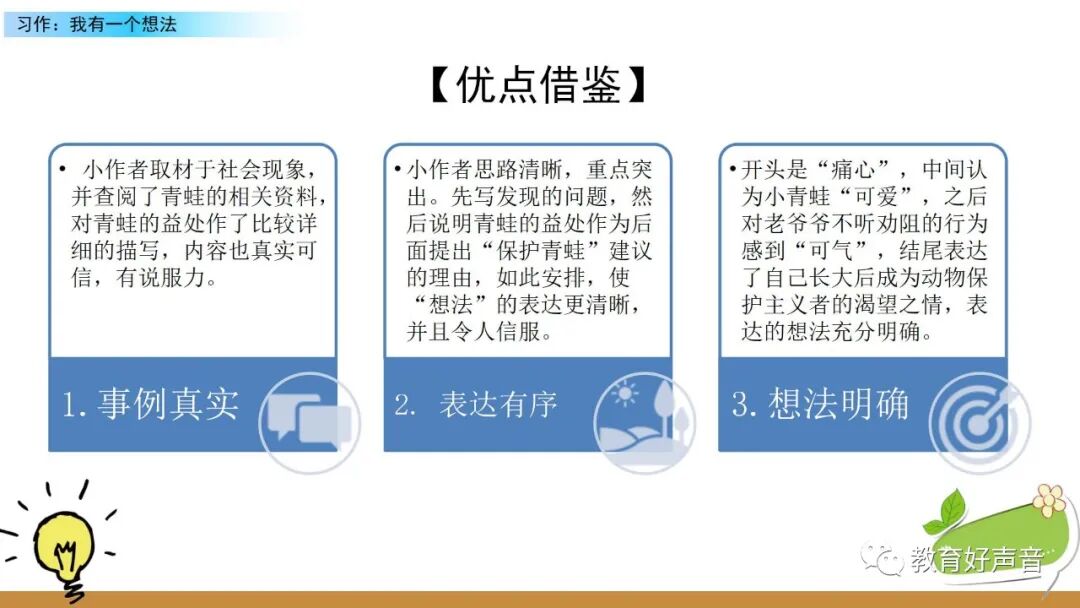 习作：我有一个想法

【优点借鉴】

• 小作者取材于社会现象，并查阅了青蛙的相关资料，对青蛙的益处作了比较详细的描写，内容也真实可信，有说服力。

1. 事例真实

• 小作者思路清晰，重点突出。先写发现的问题，然后说明青蛙的益处作为后面提出“保护青蛙”建议的理由，如此安排，使“想法”的表达更清晰，并且令人信服。

2. 表达有序

• 开头是“痛心”，中间认为小青蛙“可爱”，之后对老爷爷不听劝阻的行为感到“可气”，结尾表达了自己长大后成为动物保护主义者的渴望之情，表达的想法充分明确。

3. 想法明确

教育好声音